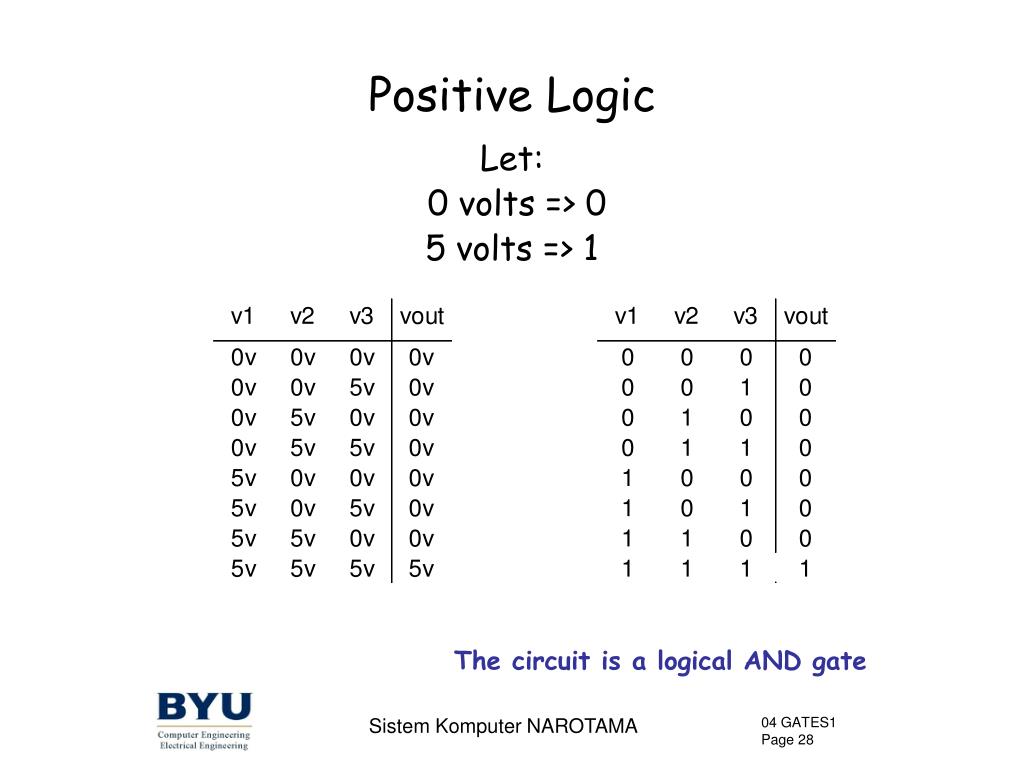 Positive Logic

Let:
0 volts => 0
5 volts => 1

| v1 | v2 | v3 | vout |
|---|---|---|---|
| 0v | 0v | 0v | 0v |
| 0v | 0v | 5v | 0v |
| 0v | 5v | 0v | 0v |
| 0v | 5v | 5v | 0v |
| 5v | 0v | 0v | 0v |
| 5v | 0v | 5v | 0v |
| 5v | 5v | 0v | 0v |
| 5v | 5v | 5v | 5v |

| v1 | v2 | v3 | vout |
|---|---|---|---|
| 0 | 0 | 0 | 0 |
| 0 | 0 | 1 | 0 |
| 0 | 1 | 0 | 0 |
| 0 | 1 | 1 | 0 |
| 1 | 0 | 0 | 0 |
| 1 | 0 | 1 | 0 |
| 1 | 1 | 0 | 0 |
| 1 | 1 | 1 | 1 |

The circuit is a logical AND gate

BYU
Computer Engineering
Electrical Engineering

Sistem Komputer NAROTAMA

04 GATES1
Page 28